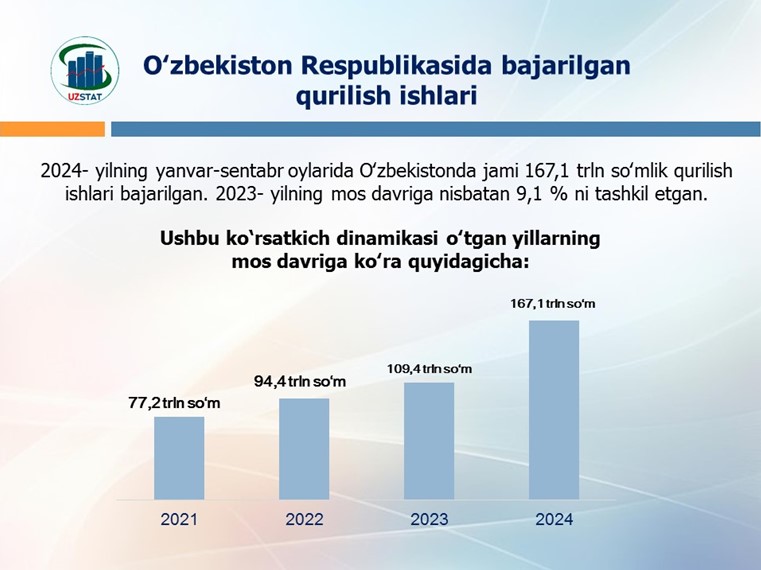 UZSTAT

O‘zbekiston Respublikasida bajarilgan qurilish ishlari

2024- yilning yanvar-sentabr oylarida O‘zbekistonda jami 167,1 trln so‘mlik qurilish ishlari bajarilgan. 2023- yilning mos davriga nisbatan 9,1 % ni tashkil etgan.

Ushbu ko‘rsatkich dinamikasi o‘tgan yillarning mos davriga ko‘ra quyidagicha:

77,2 trln so‘m
94,4 trln so‘m
109,4 trln so‘m
167,1 trln so‘m

2021
2022
2023
2024